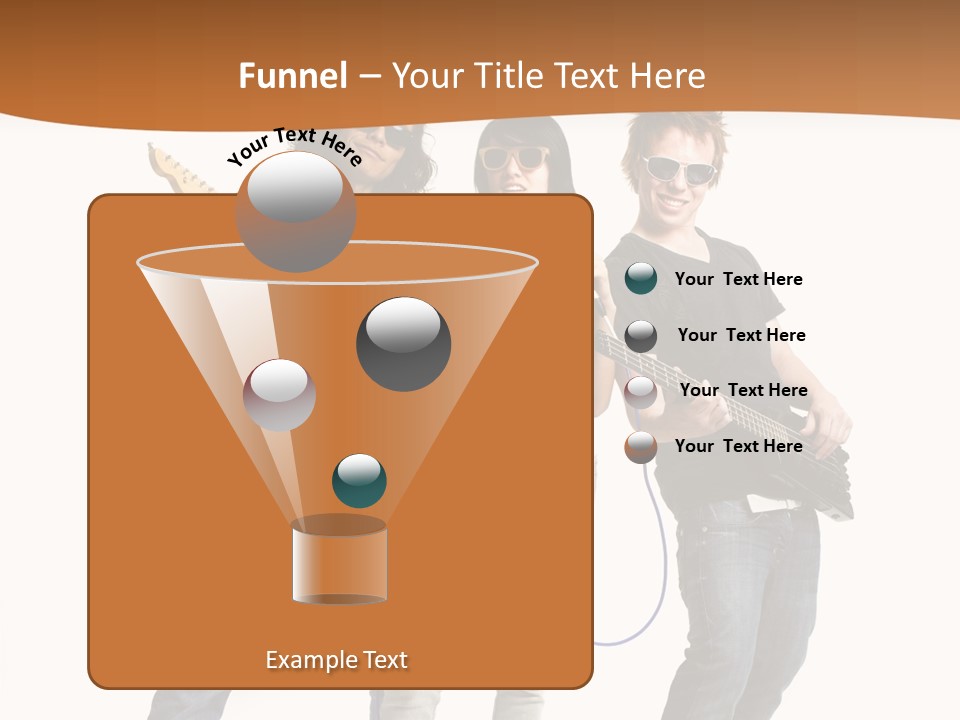 Funnel – Your Title Text Here

Your Text Here

Your Text Here

Your Text Here

Your Text Here

Your Text Here

Example Text